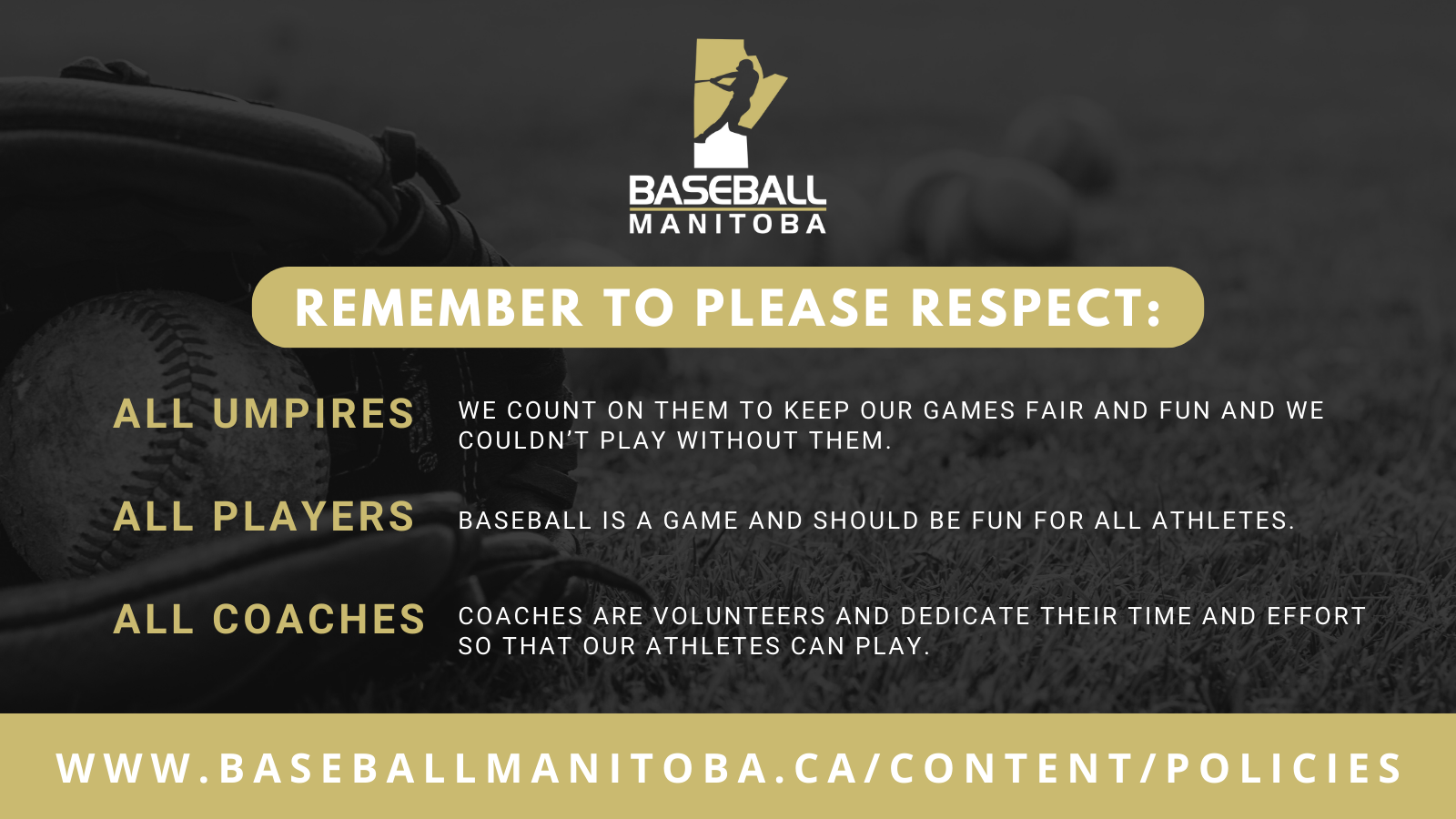 BASEBALL
MANITOBA

REMEMBER TO PLEASE RESPECT:

ALL UMPIRES

WE COUNT ON THEM TO KEEP OUR GAMES FAIR AND FUN AND WE COULDN'T PLAY WITHOUT THEM.

ALL PLAYERS

BASEBALL IS A GAME AND SHOULD BE FUN FOR ALL ATHLETES.

ALL COACHES

COACHES ARE VOLUNTEERS AND DEDICATE THEIR TIME AND EFFORT SO THAT OUR ATHLETES CAN PLAY.

WWW.BASEBALLMANITOBA.CA/CONTENT/POLICIES